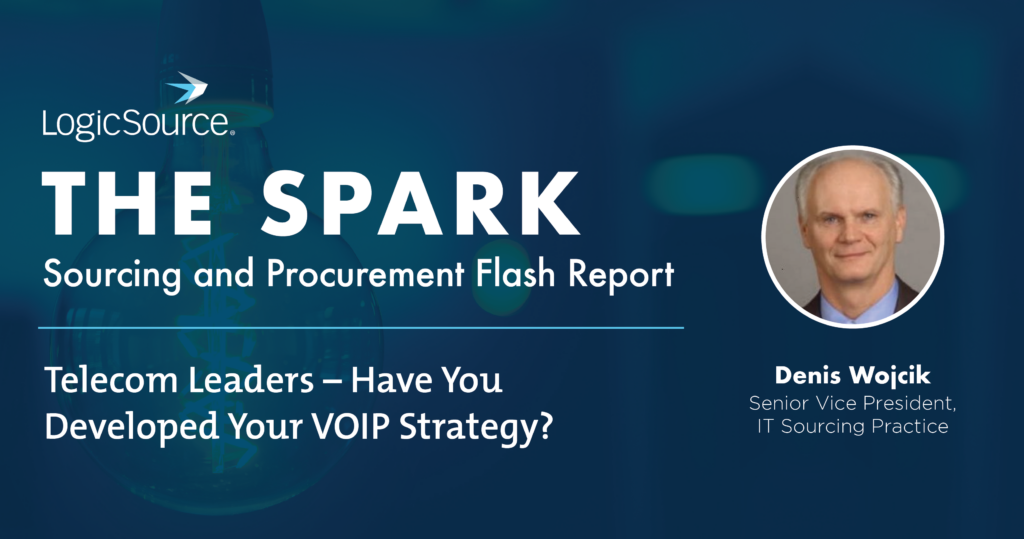 LogicSource.

THE SPARK

Sourcing and Procurement Flash Report

Telecom Leaders – Have You Developed Your VOIP Strategy?

Denis Wojcik
Senior Vice President, IT Sourcing Practice